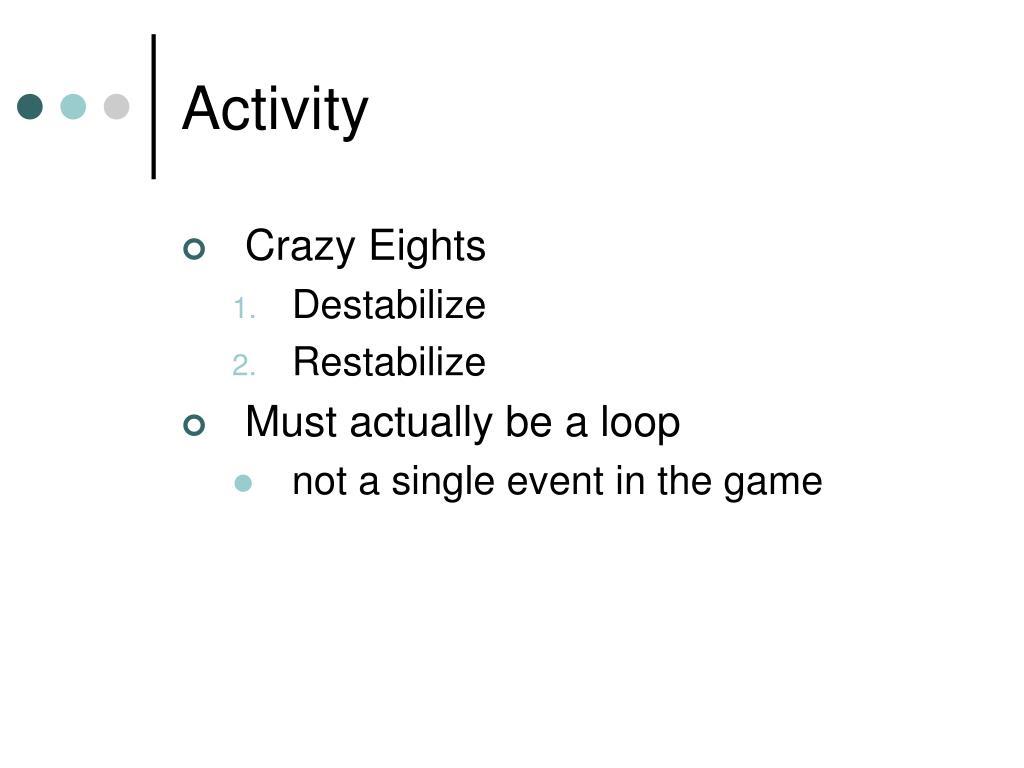 Activity

Crazy Eights

1. Destabilize
2. Restabilize

Must actually be a loop

not a single event in the game